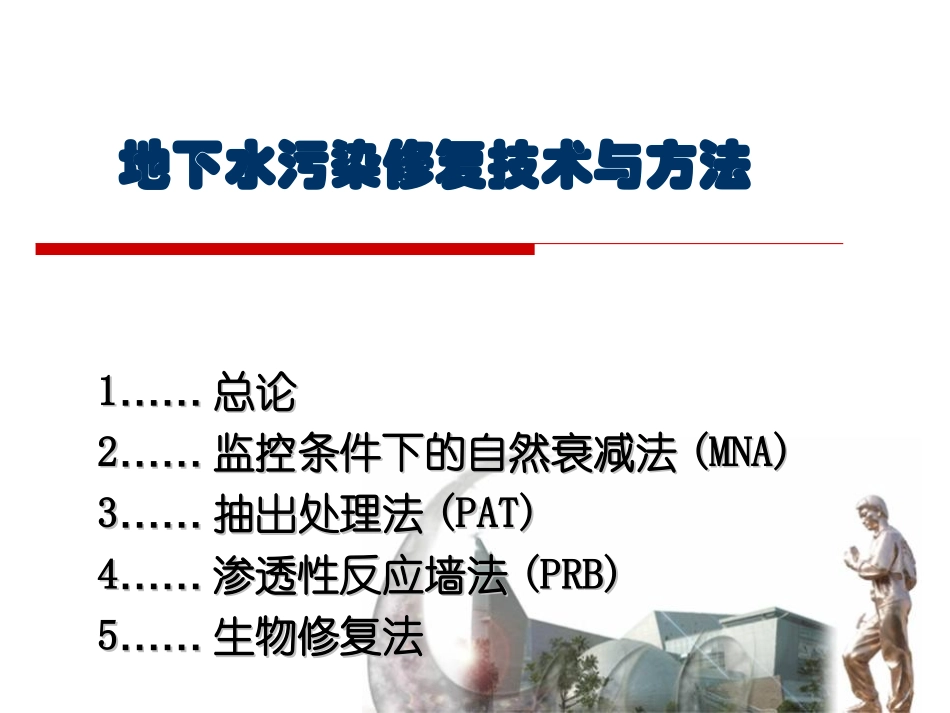 地下水污染修复技术与方法

1...... 总论
2...... 监控条件下的自然衰减法 (MNA)
3...... 抽出处理法 (PAT)
4...... 渗透性反应墙法 (PRB)
5...... 生物修复法